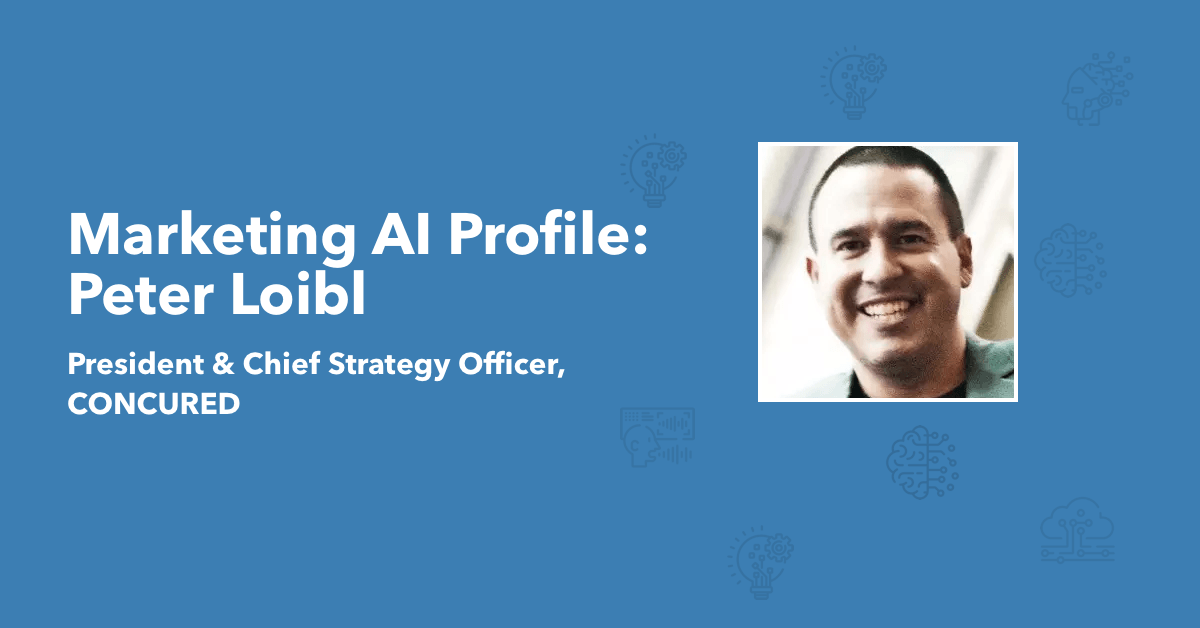 Marketing AI Profile: Peter Loibl

President & Chief Strategy Officer, CONCURED